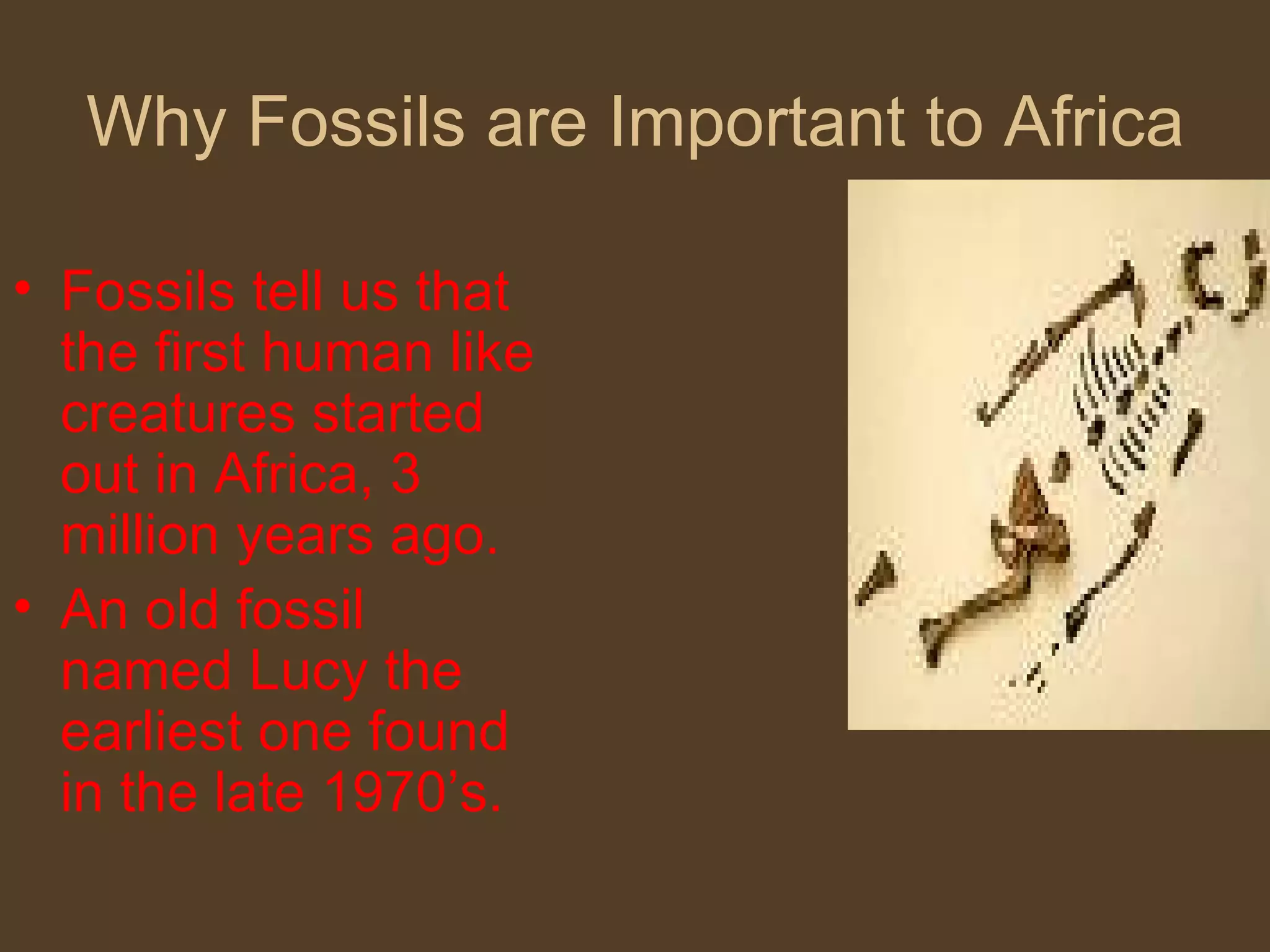 Why Fossils are Important to Africa

• Fossils tell us that the first human like creatures started out in Africa, 3 million years ago.
• An old fossil named Lucy the earliest one found in the late 1970's.